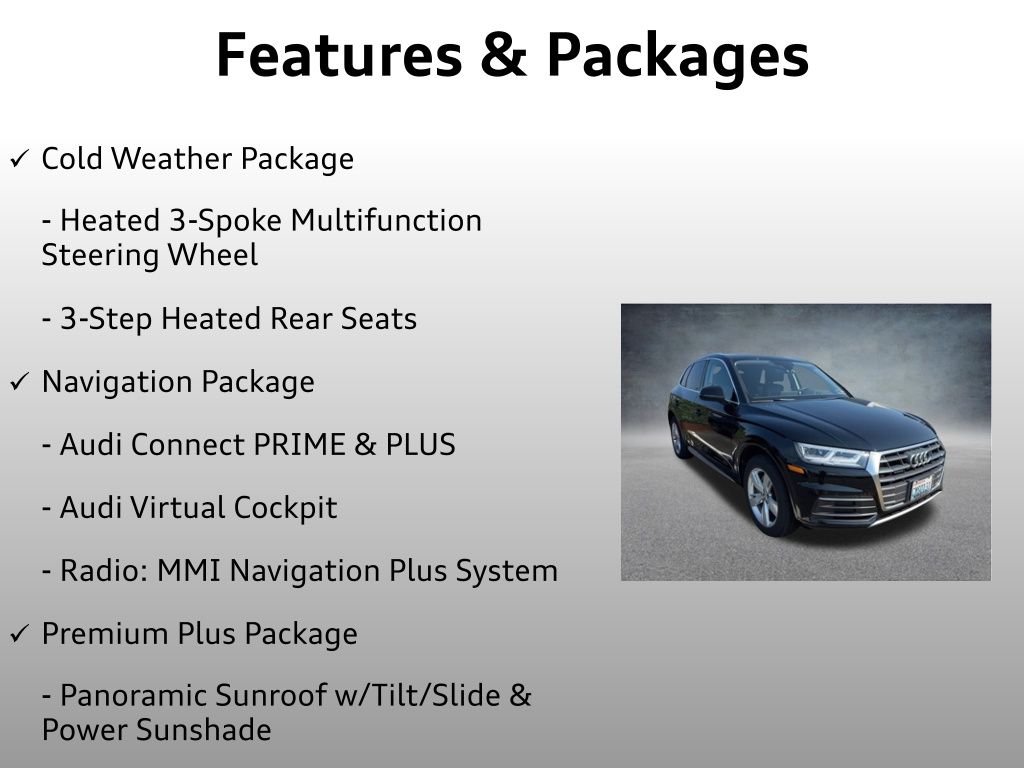 Features & Packages

✓ Cold Weather Package

- Heated 3-Spoke Multifunction Steering Wheel

- 3-Step Heated Rear Seats

✓ Navigation Package

- Audi Connect PRIME & PLUS

- Audi Virtual Cockpit

- Radio: MMI Navigation Plus System

✓ Premium Plus Package

- Panoramic Sunroof w/Tilt/Slide & Power Sunshade